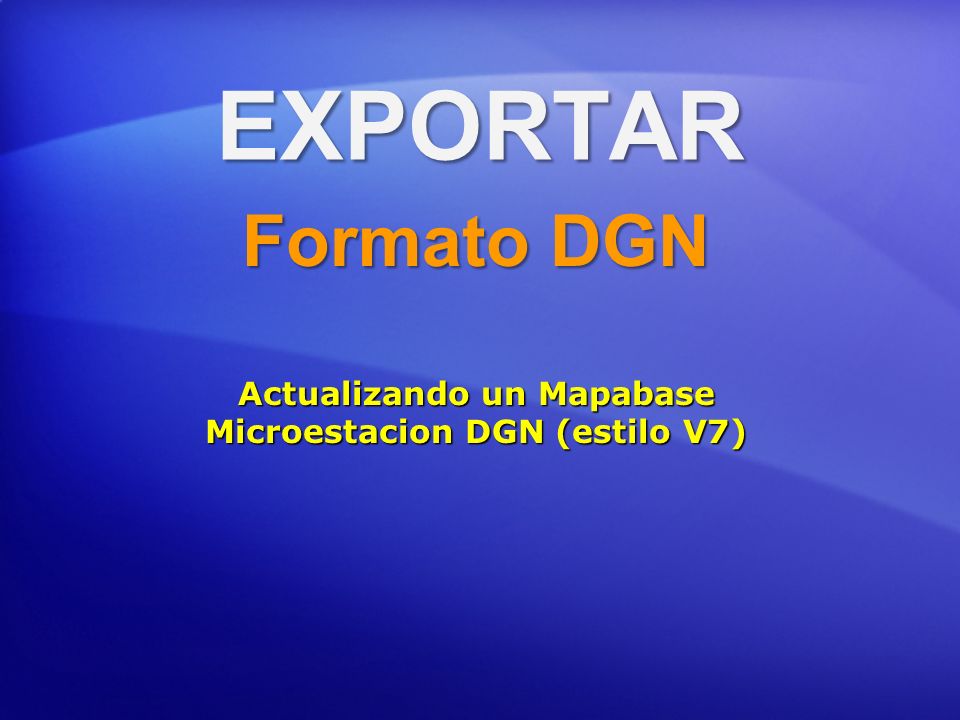 EXPORTAR
Formato DGN

Actualizando un Mapabase
Microestacion DGN (estilo V7)